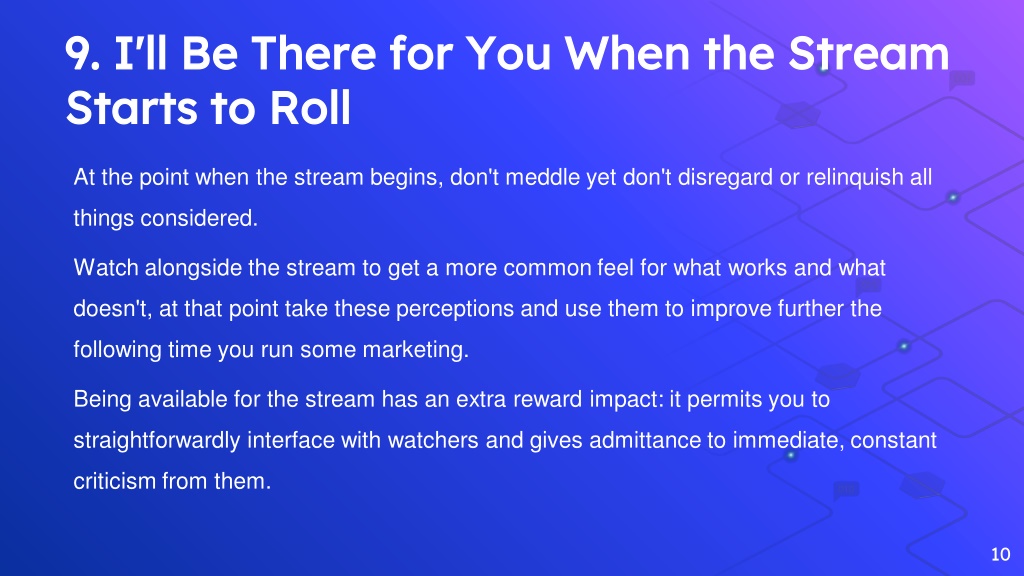 9. I'll Be There for You When the Stream Starts to Roll

At the point when the stream begins, don't meddle yet don't disregard or relinquish all things considered.

Watch alongside the stream to get a more common feel for what works and what doesn't, at that point take these perceptions and use them to improve further the following time you run some marketing.

Being available for the stream has an extra reward impact: it permits you to straightforwardly interface with watchers and gives admittance to immediate, constant criticism from them.

10